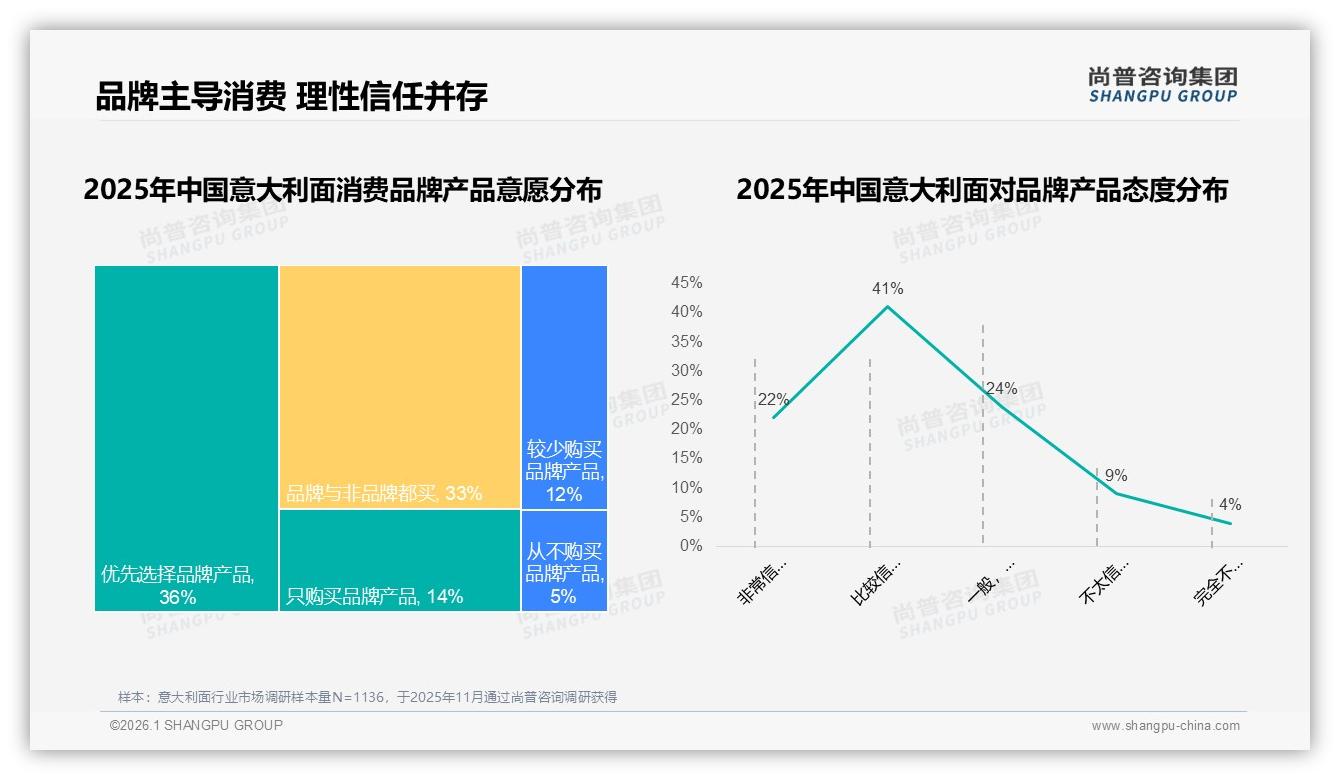 品牌主导消费 理性信任并存

尚普咨询集团
SHANGPU GROUP

2025年中国意大利面消费品牌产品意愿分布

优先选择品牌产品, 36%
品牌与非品牌都买, 33%
只购买品牌产品, 14%
较少购买品牌产品, 12%
从不购买品牌产品, 5%

2025年中国意大利面对品牌产品态度分布

45%
40%
35%
30%
25%
20%
15%
10%
5%
0%

22%
41%
24%
9%
4%

非常信...
比较信...
一般，...
不太信...
完全不...

尚普咨询集团 SHANGPU GROUP

样本：意大利面行业市场调研样本量N=1136，于2025年11月通过尚普咨询调研获得

©2026.1 SHANGPU GROUP
www.shangpu-china.com